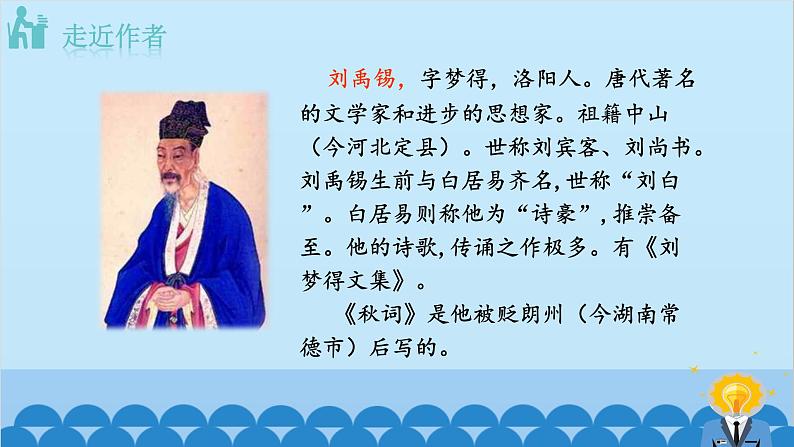 走近作者

刘禹锡，字梦得，洛阳人。唐代著名的文学家和进步的思想家。祖籍中山（今河北定县）。世称刘宾客、刘尚书。刘禹锡生前与白居易齐名，世称“刘白”。白居易则称他为“诗豪”，推崇备至。他的诗歌，传诵之作极多。有《刘梦得文集》。

《秋词》是他被贬朗州（今湖南常德市）后写的。